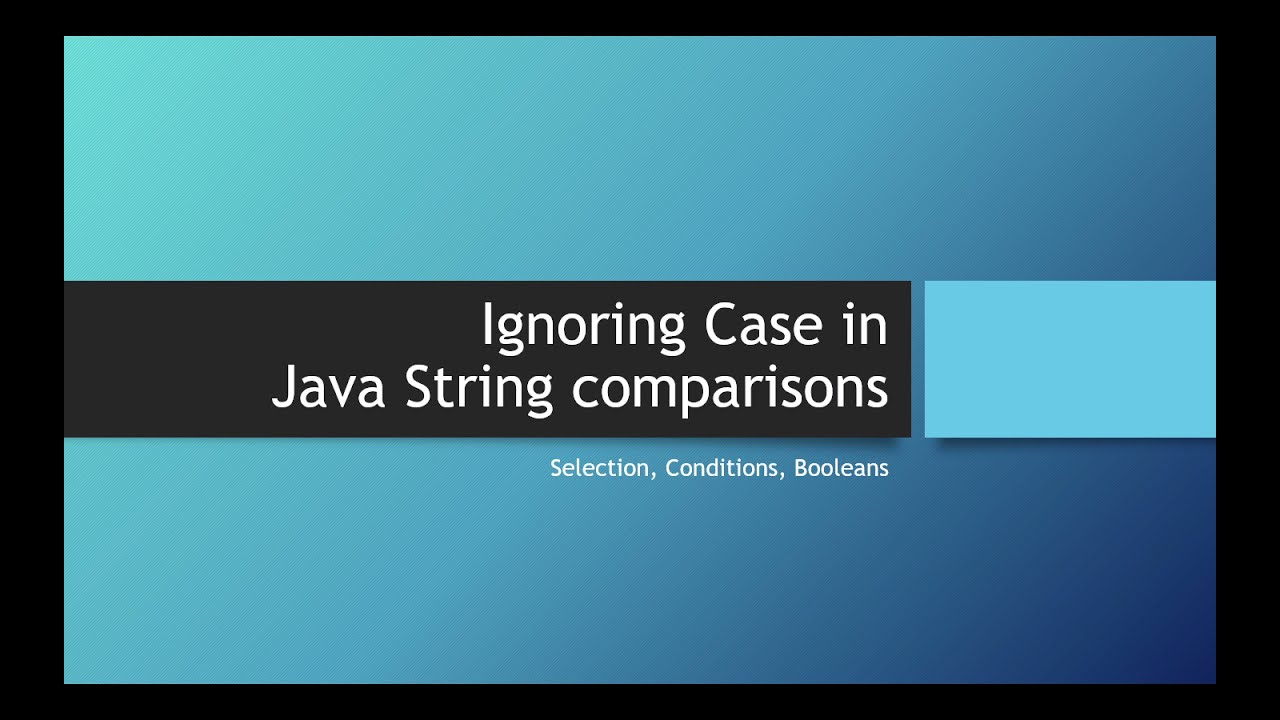 Ignoring Case in Java String comparisons

Selection, Conditions, Booleans